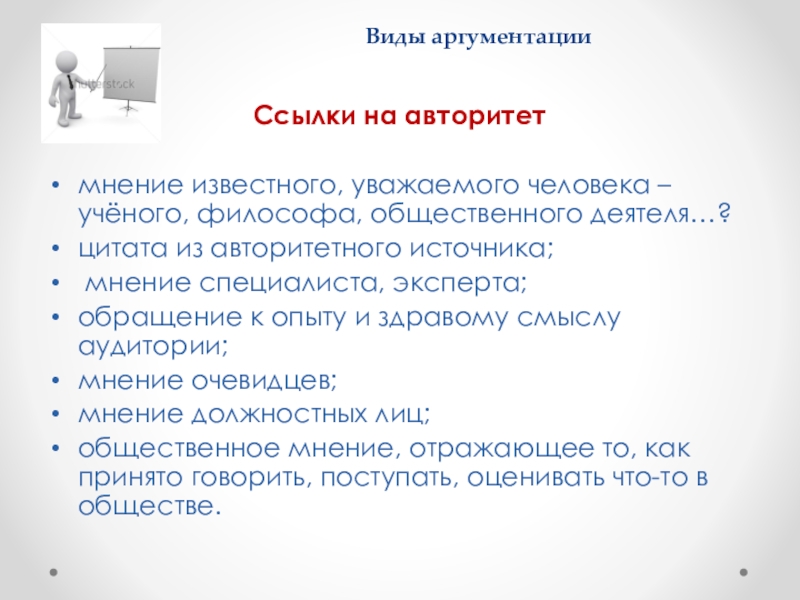 shutterstock

Виды аргументации

Ссылки на авторитет

• мнение известного, уважаемого человека – учёного, философа, общественного деятеля…?
• цитата из авторитетного источника;
• мнение специалиста, эксперта;
• обращение к опыту и здравому смыслу аудитории;
• мнение очевидцев;
• мнение должностных лиц;
• общественное мнение, отражающее то, как принято говорить, поступать, оценивать что-то в обществе.